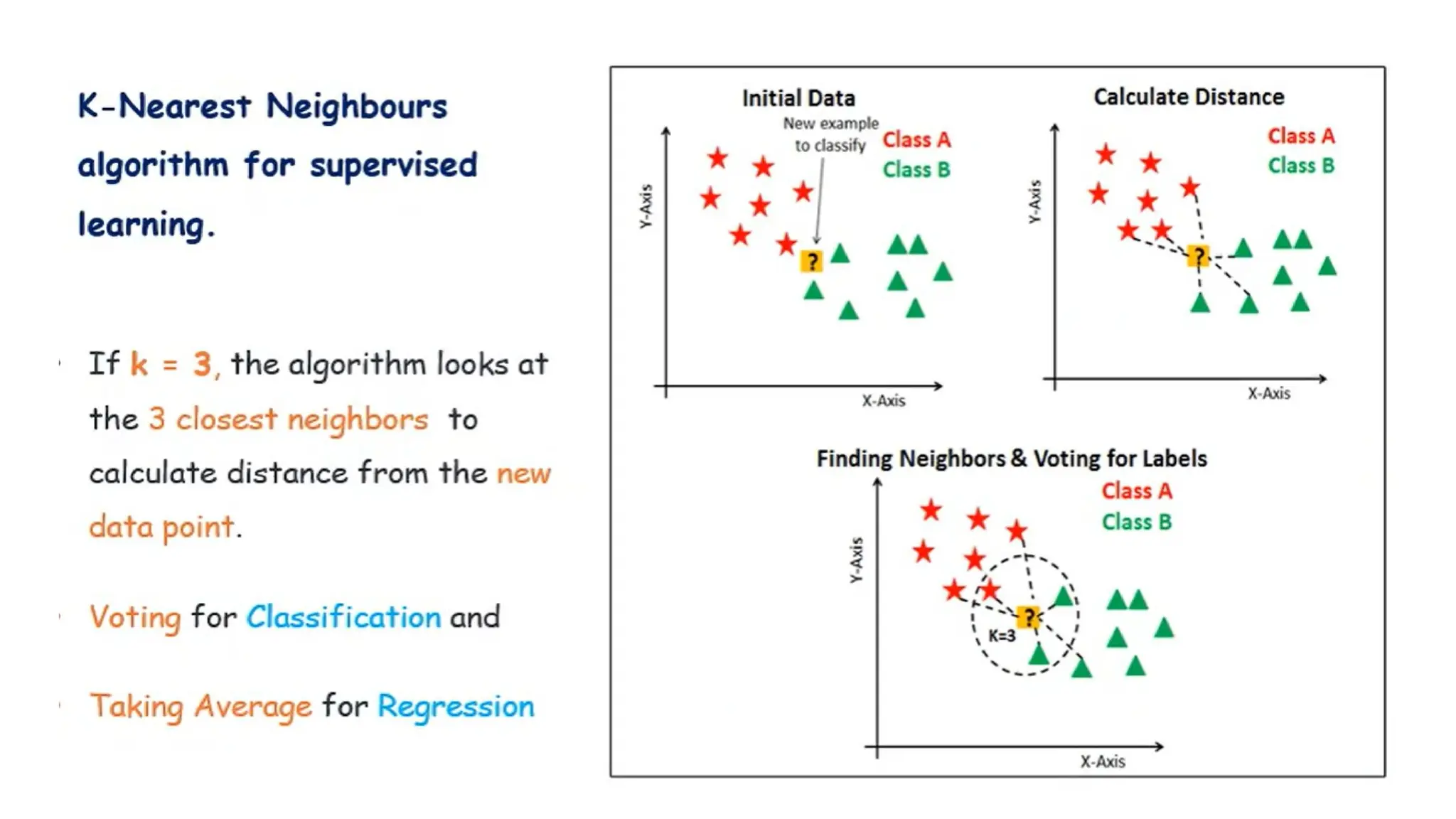 K-Nearest Neighbours algorithm for supervised learning.

If k = 3, the algorithm looks at the 3 closest neighbors to calculate distance from the new data point.

Voting for Classification and

Taking Average for Regression

Initial Data

New example to classify

Class A
Class B

Y-Axis

?

X-Axis

Calculate Distance

Class A
Class B

Y-Axis

?

X-Axis

Finding Neighbors & Voting for Labels

Class A
Class B

Y-Axis

?

K=3

X-Axis